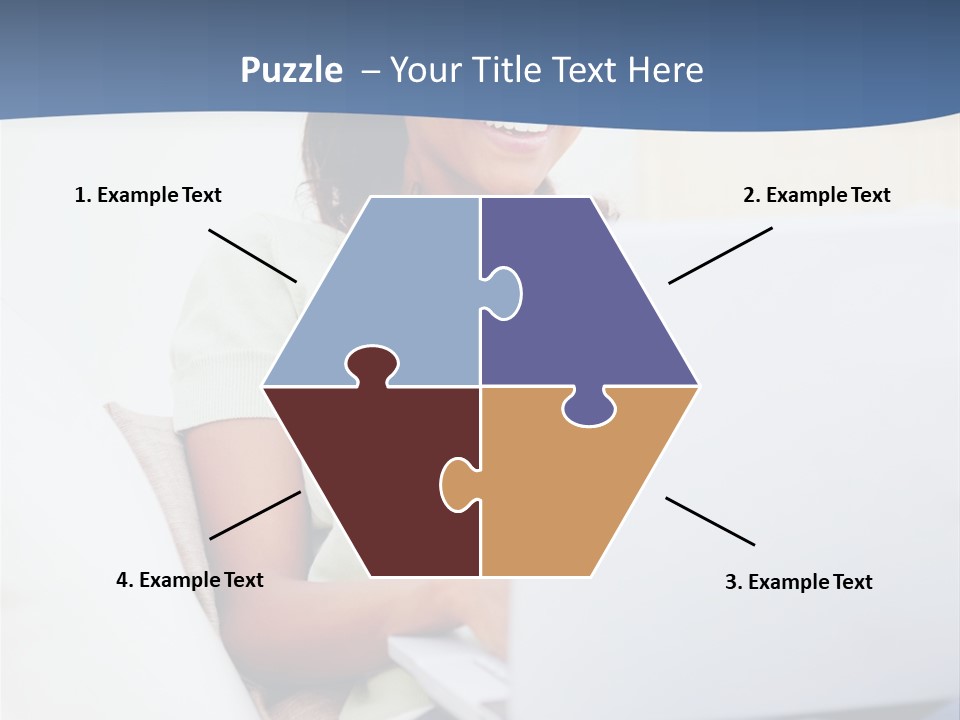 Puzzle – Your Title Text Here

1. Example Text

2. Example Text

4. Example Text

3. Example Text